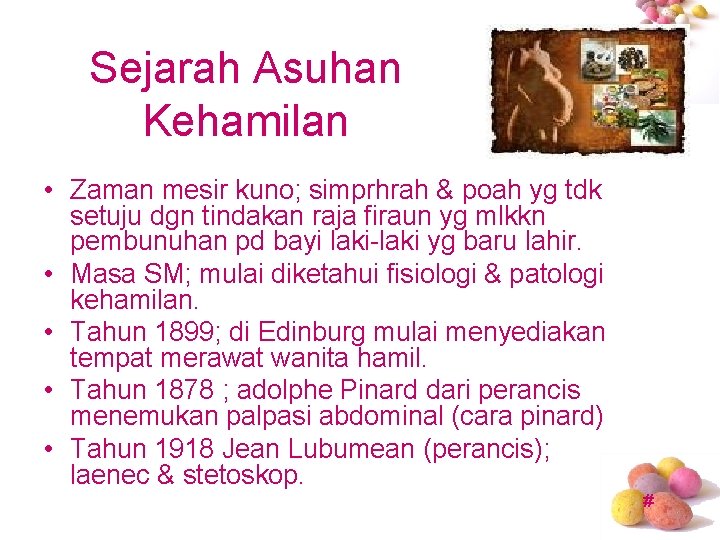 Sejarah Asuhan Kehamilan

• Zaman mesir kuno; simprhrah & poah yg tdk setuju dgn tindakan raja firaun yg mlkkn pembunuhan pd bayi laki-laki yg baru lahir.
• Masa SM; mulai diketahui fisiologi & patologi kehamilan.
• Tahun 1899; di Edinburg mulai menyediakan tempat merawat wanita hamil.
• Tahun 1878 ; adolphe Pinard dari perancis menemukan palpasi abdominal (cara pinard)
• Tahun 1918 Jean Lubumean (perancis); laenec & stetoskop.

#